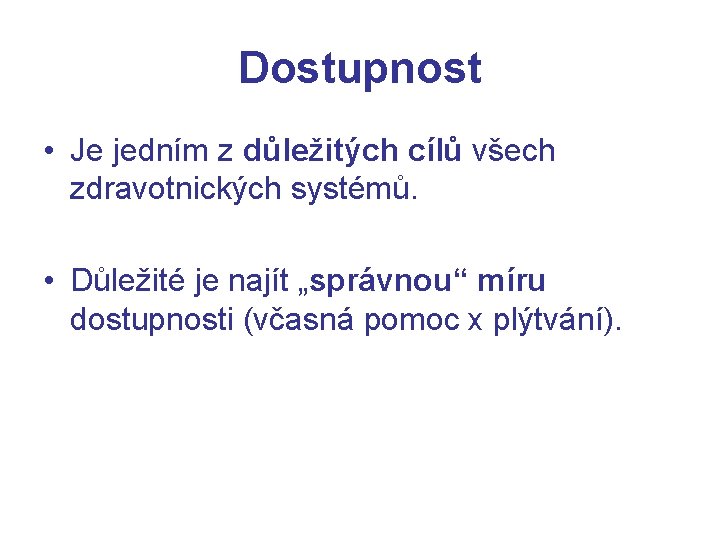 Dostupnost

• Je jedním z důležitých cílů všech zdravotnických systémů.

• Důležité je najít „správnou“ míru dostupnosti (včasná pomoc x plýtvání).